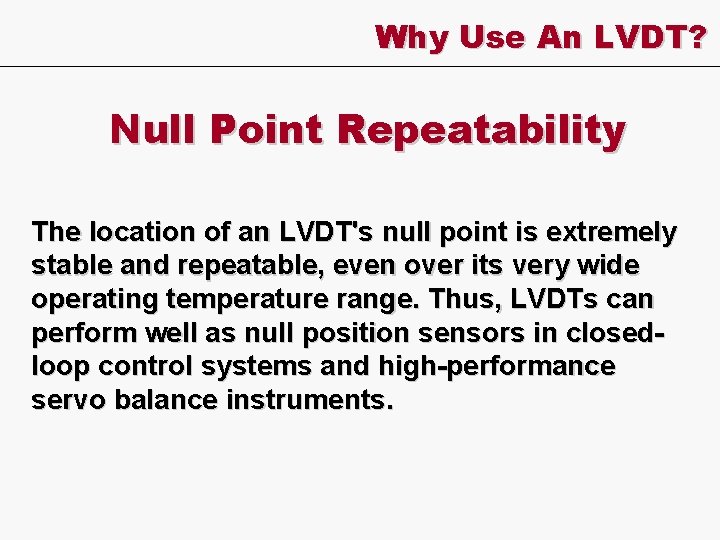 Why Use An LVDT?

Null Point Repeatability

The location of an LVDT's null point is extremely stable and repeatable, even over its very wide operating temperature range. Thus, LVDTs can perform well as null position sensors in closed-loop control systems and high-performance servo balance instruments.